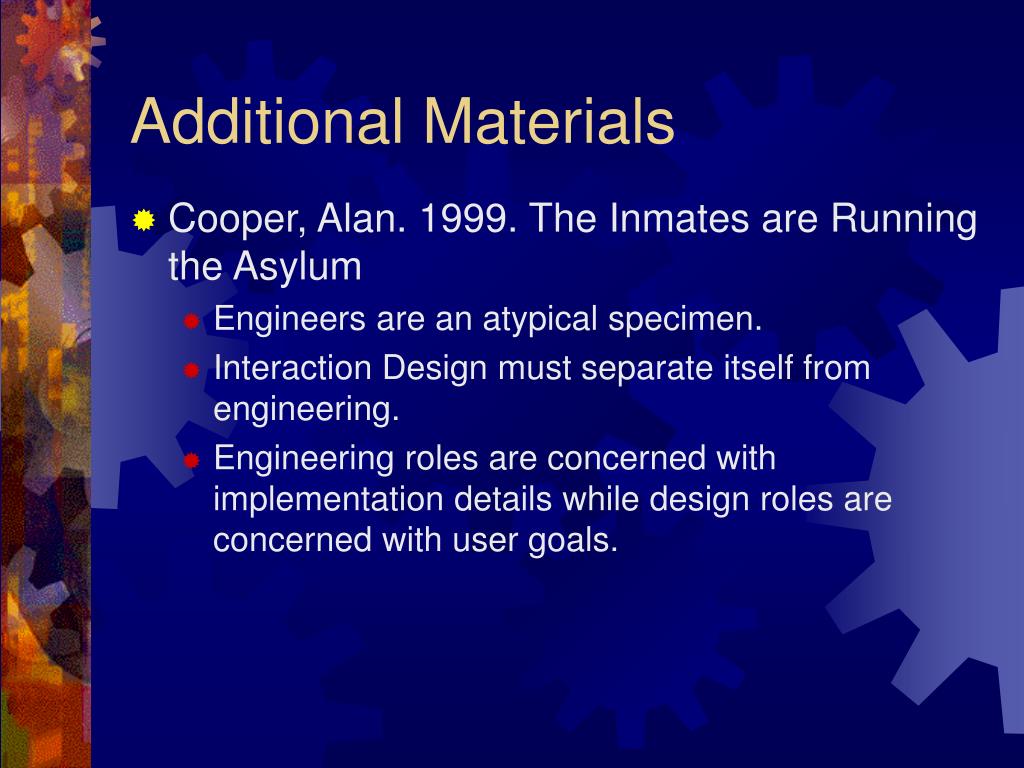 Additional Materials

Cooper, Alan. 1999. The Inmates are Running the Asylum

Engineers are an atypical specimen.

Interaction Design must separate itself from engineering.

Engineering roles are concerned with implementation details while design roles are concerned with user goals.